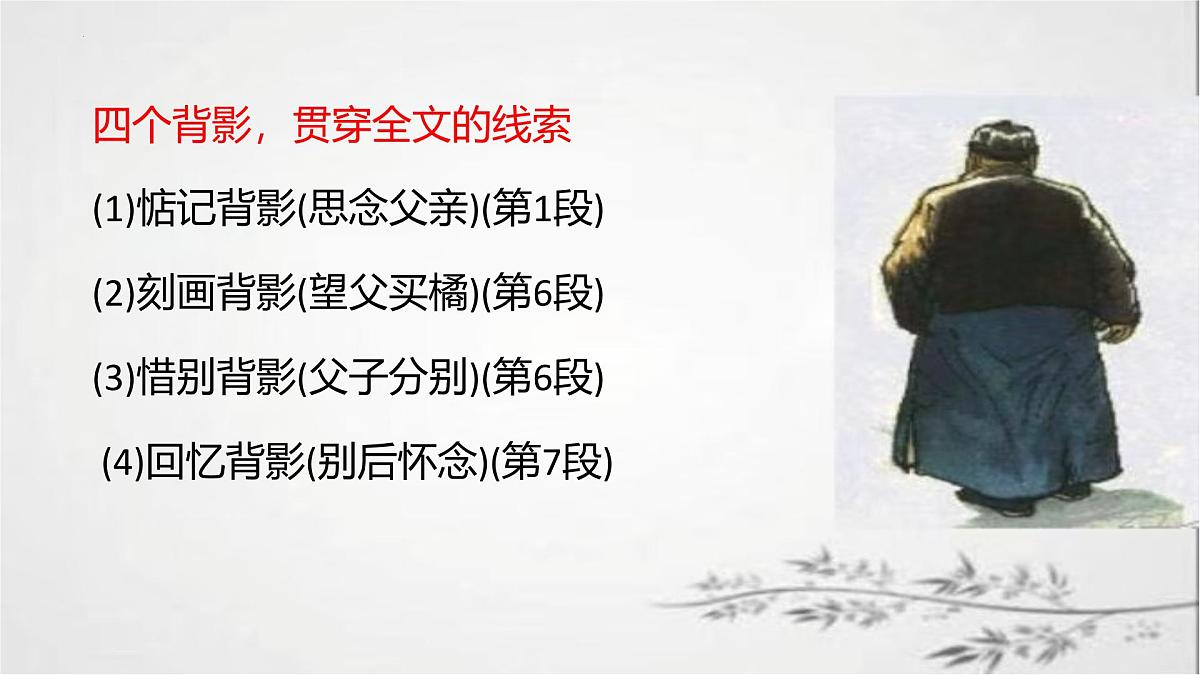 四个背影，贯穿全文的线索

(1)惦记背影(思念父亲)(第1段)

(2)刻画背影(望父买橘)(第6段)

(3)惜别背影(父子分别)(第6段)

(4)回忆背影(别后怀念)(第7段)